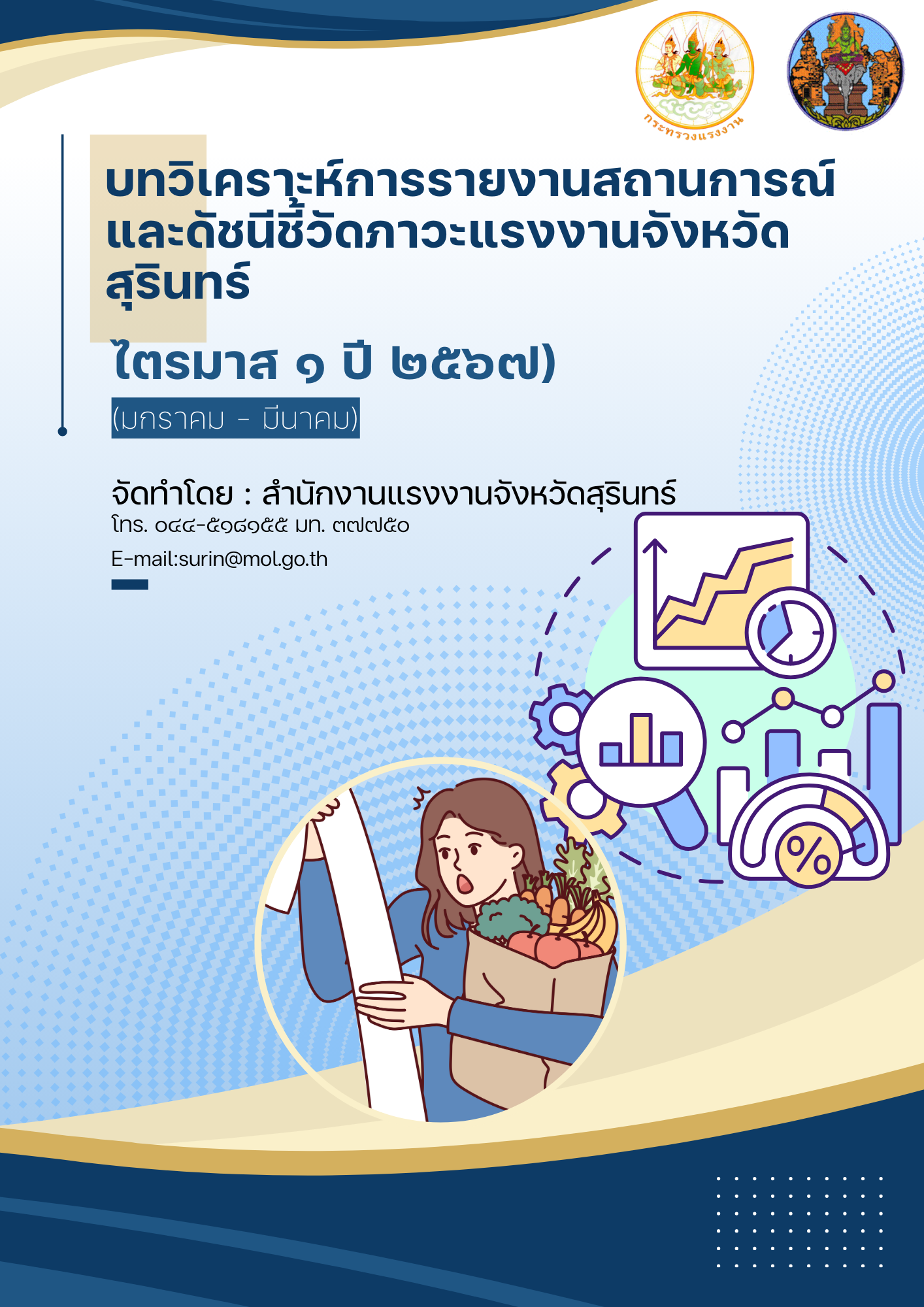 กระทรวงแรงงาน

บทวิเคราะห์การรายงานสถานการณ์และดัชนีชี้วัดภาวะแรงงานจังหวัดสุรินทร์

ไตรมาส ๑ ปี ๒๕๖๗)

(มกราคม - มีนาคม)

จัดทำโดย : สำนักงานแรงงานจังหวัดสุรินทร์
โทร. ๐๔๔-๕๑๘๑๕๕ มท. ๓๗๗๕๐
E-mail:surin@mol.go.th

%